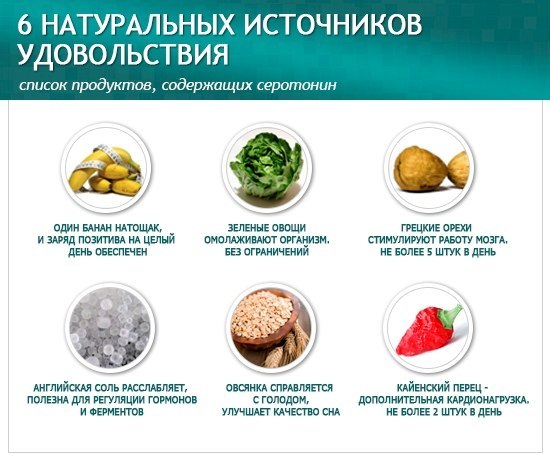 6 НАТУРАЛЬНЫХ ИСТОЧНИКОВ УДОВОЛЬСТВИЯ

список продуктов, содержащих серотонин

ОДИН БАНАН НАТОЩАК, И ЗАРЯД ПОЗИТИВА НА ЦЕЛЫЙ ДЕНЬ ОБЕСПЕЧЕН

ЗЕЛЕНЫЕ ОВОЩИ ОМОЛАЖИВАЮТ ОРГАНИЗМ. БЕЗ ОГРАНИЧЕНИЙ

ГРЕЦКИЕ ОРЕХИ СТИМУЛИРУЮТ РАБОТУ МОЗГА. НЕ БОЛЕЕ 5 ШТУК В ДЕНЬ

АНГЛИЙСКАЯ СОЛЬ РАССЛАБЛЯЕТ, ПОЛЕЗНА ДЛЯ РЕГУЛЯЦИИ ГОРМОНОВ И ФЕРМЕНТОВ

ОВСЯНКА СПРАВЛЯЕТСЯ С ГОЛОДОМ, УЛУЧШАЕТ КАЧЕСТВО СНА

КАЙЕНСКИЙ ПЕРЕЦ - ДОПОЛНИТЕЛЬНАЯ КАРДИОНАГРУЗКА. НЕ БОЛЕЕ 2 ШТУК В ДЕНЬ